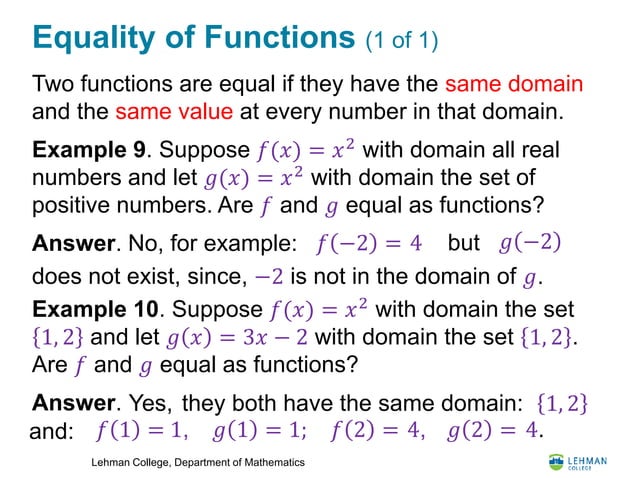 Equality of Functions (1 of 1)

Two functions are equal if they have the same domain and the same value at every number in that domain.

Example 9. Suppose $f(x) = x^2$ with domain all real numbers and let $g(x) = x^2$ with domain the set of positive numbers. Are $f$ and $g$ equal as functions?

Answer. No, for example: $f(-2) = 4$ but $g(-2)$ does not exist, since, $-2$ is not in the domain of $g$.

Example 10. Suppose $f(x) = x^2$ with domain the set $\{1, 2\}$ and let $g(x) = 3x - 2$ with domain the set $\{1, 2\}$. Are $f$ and $g$ equal as functions?

Answer. Yes, they both have the same domain: $\{1, 2\}$ and: $f(1) = 1$, $g(1) = 1$; $f(2) = 4$, $g(2) = 4$.

Lehman College, Department of Mathematics

LEHMAN COLLEGE